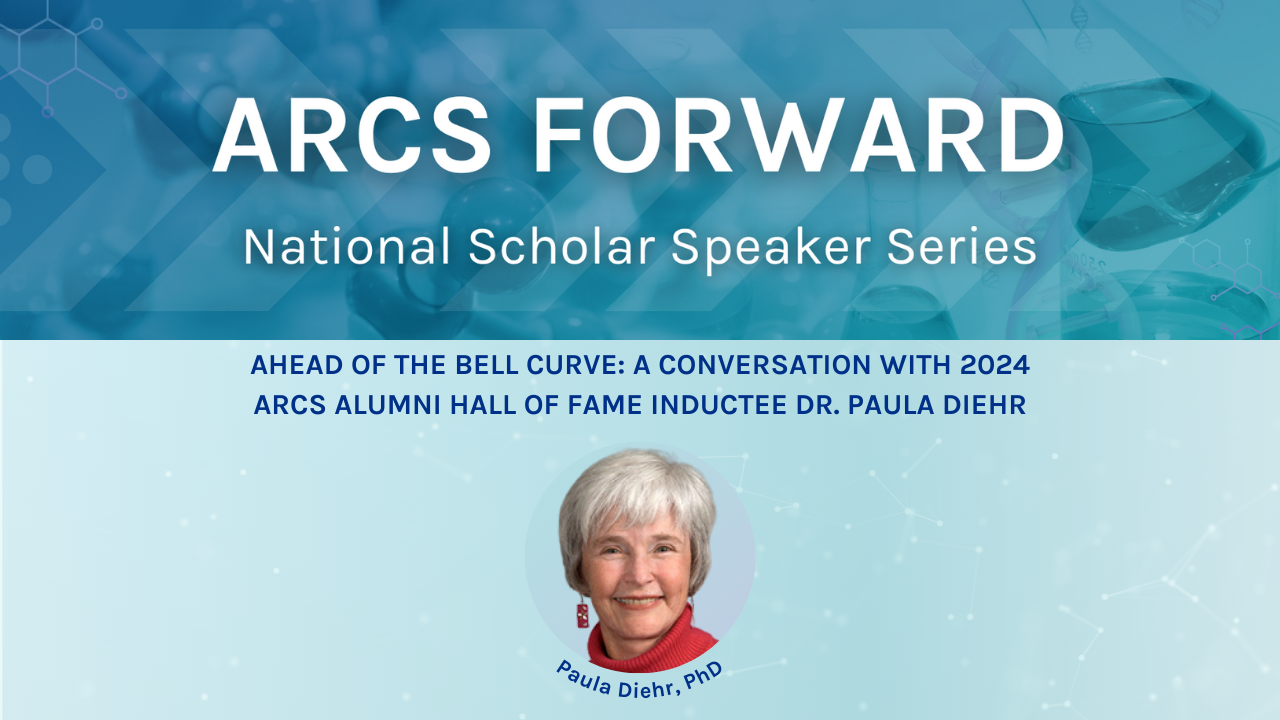 ARCS FORWARD

National Scholar Speaker Series

AHEAD OF THE BELL CURVE: A CONVERSATION WITH 2024 ARCS ALUMNI HALL OF FAME INDUCTEE DR. PAULA DIEHR

Paula Diehr, PhD